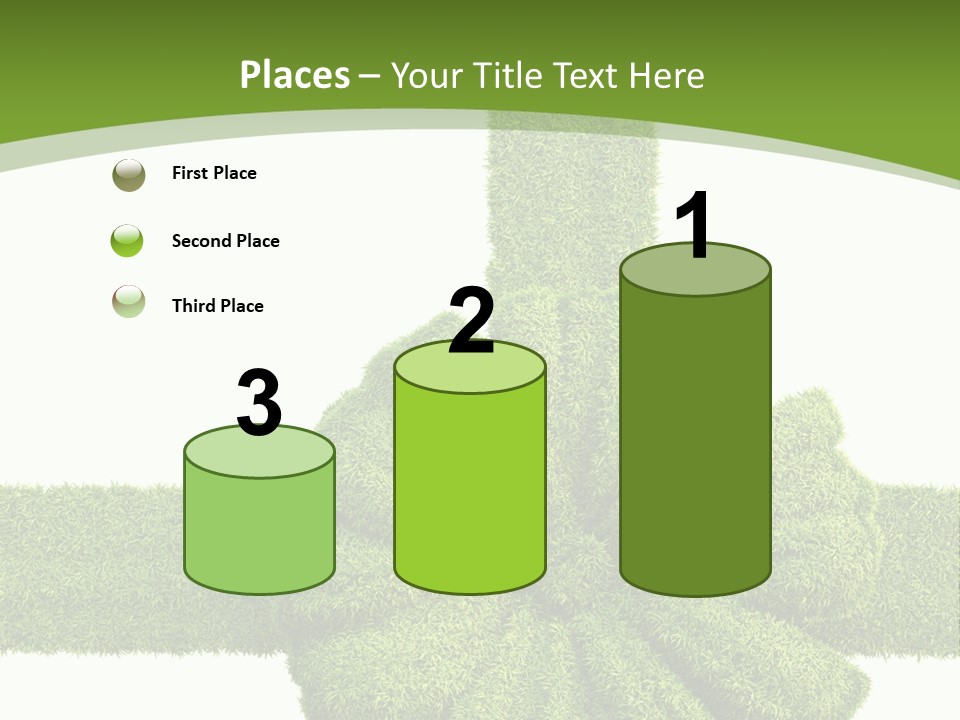 Places – Your Title Text Here

First Place

Second Place

Third Place

3

2

1